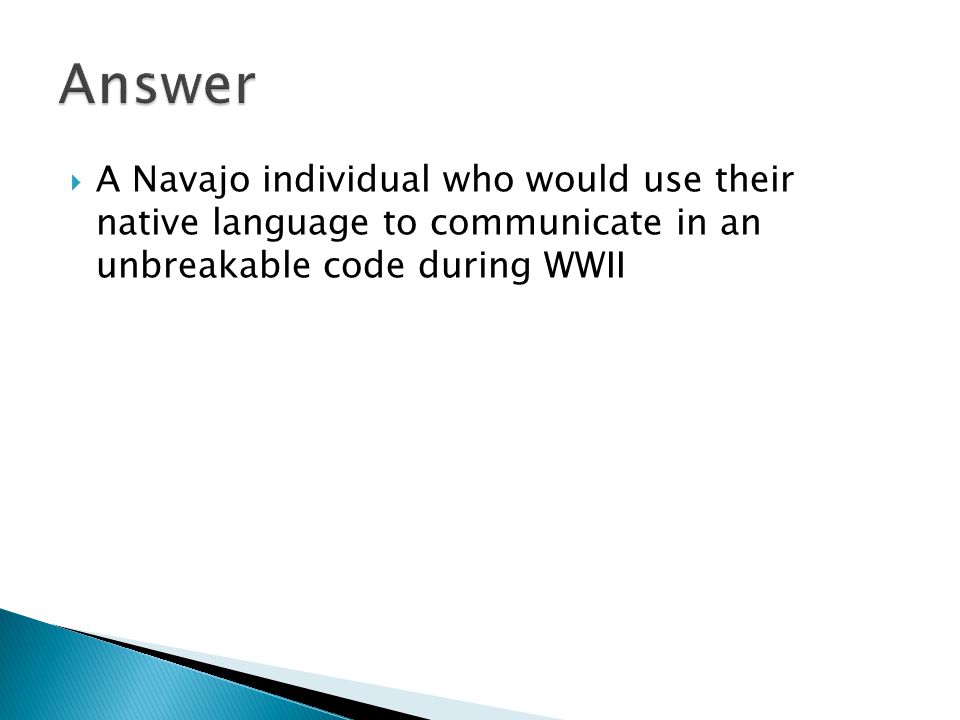 Answer

A Navajo individual who would use their native language to communicate in an unbreakable code during WWII